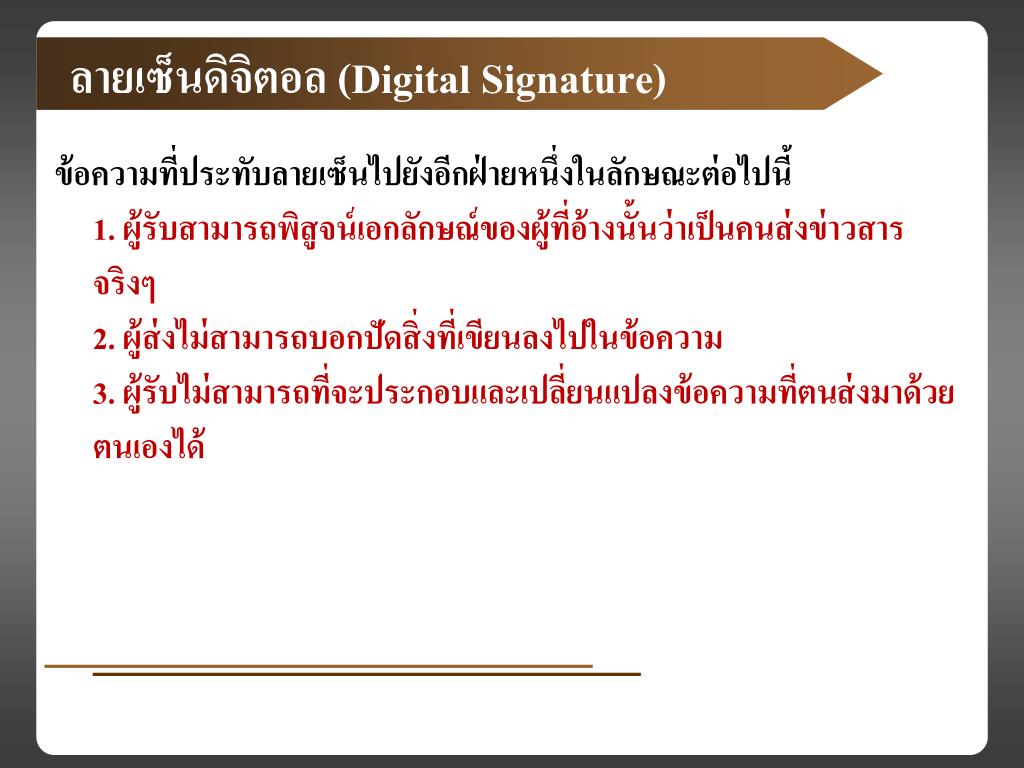 ลายเซ็นดิจิตอล (Digital Signature)

ข้อความที่ประทับลายเซ็นไปยังอีกฝ่ายหนึ่งในลักษณะต่อไปนี้

1. ผู้รับสามารถพิสูจน์เอกลักษณ์ของผู้ที่อ้างนั้นว่าเป็นคนส่งข่าวสารจริงๆ

2. ผู้ส่งไม่สามารถบอกปัดสิ่งที่เขียนลงไปในข้อความ

3. ผู้รับไม่สามารถที่จะประกอบและเปลี่ยนแปลงข้อความที่ตนส่งมาด้วยตนเองได้